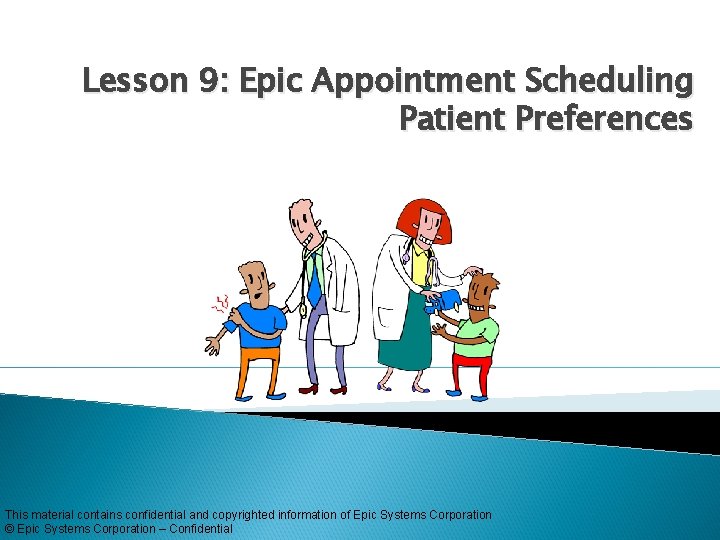 Lesson 9: Epic Appointment Scheduling
Patient Preferences

This material contains confidential and copyrighted information of Epic Systems Corporation
© Epic Systems Corporation – Confidential